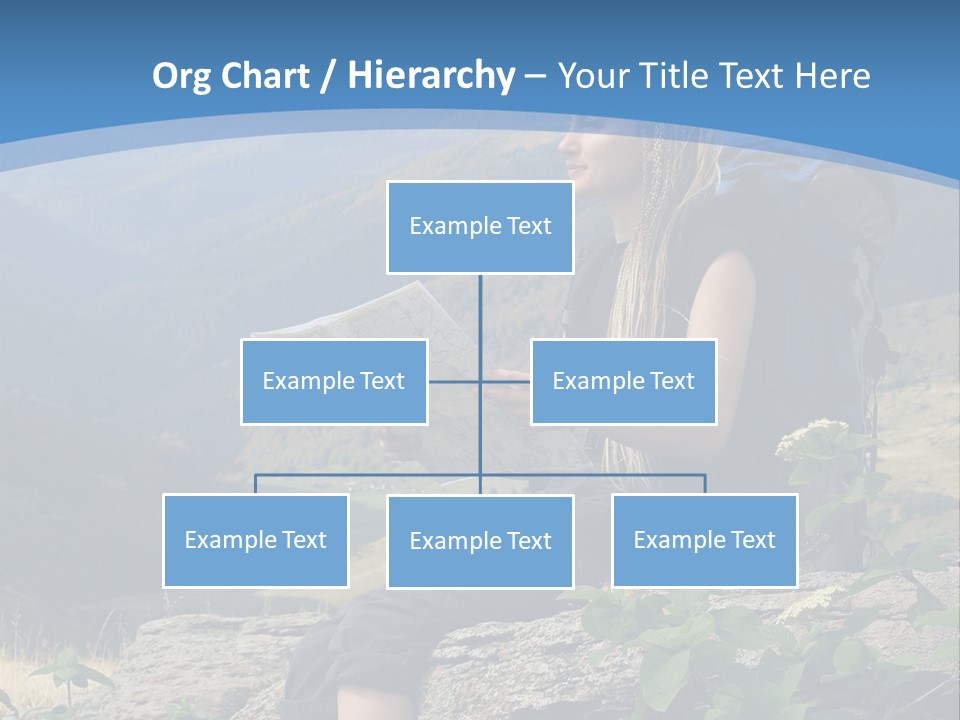 Org Chart / Hierarchy – Your Title Text Here

Example Text

Example Text

Example Text

Example Text

Example Text

Example Text